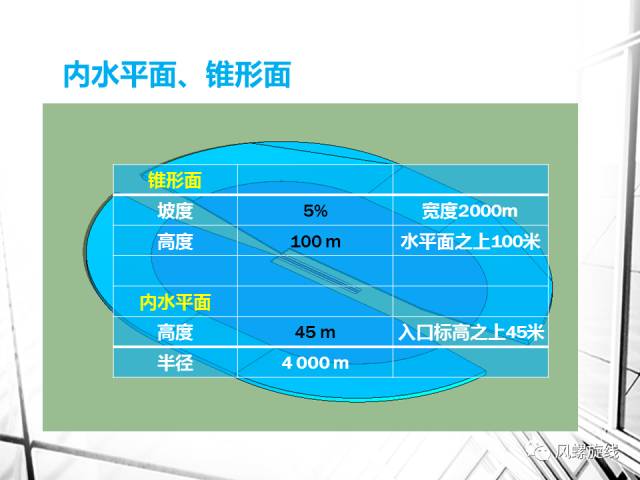 内水平面、锥形面

| 锥形面 | | |
|---|---|---|
| 坡度 | 5% | 宽度2000m |
| 高度 | 100 m | 水平面之上100米 |
| | | |
| 内水平面 | | |
| 高度 | 45 m | 入口标高之上45米 |
| 半径 | 4 000 m | |

风螺旋线